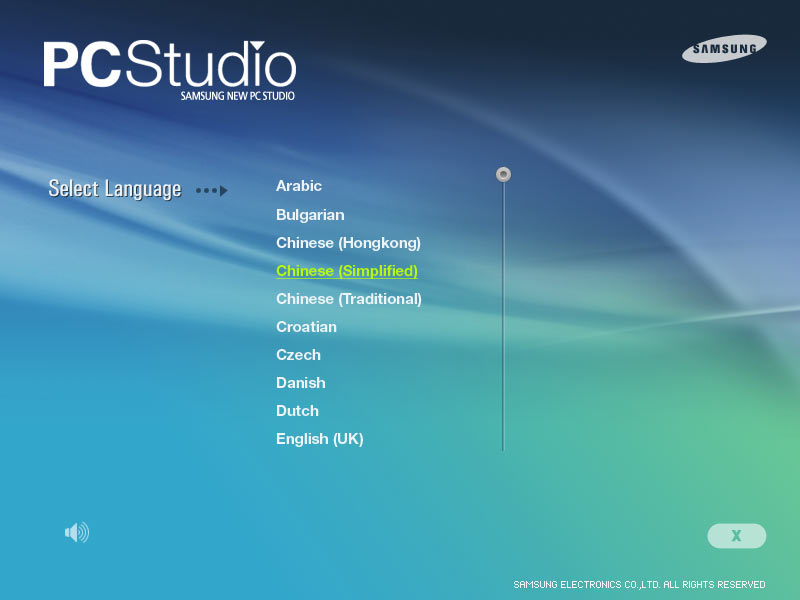 PCStudio
SAMSUNG NEW PC STUDIO

SAMSUNG

Select Language

Arabic
Bulgarian
Chinese (Hongkong)
Chinese (Simplified)
Chinese (Traditional)
Croatian
Czech
Danish
Dutch
English (UK)

X

SAMSUNG ELECTRONICS CO.,LTD. ALL RIGHTS RESERVED